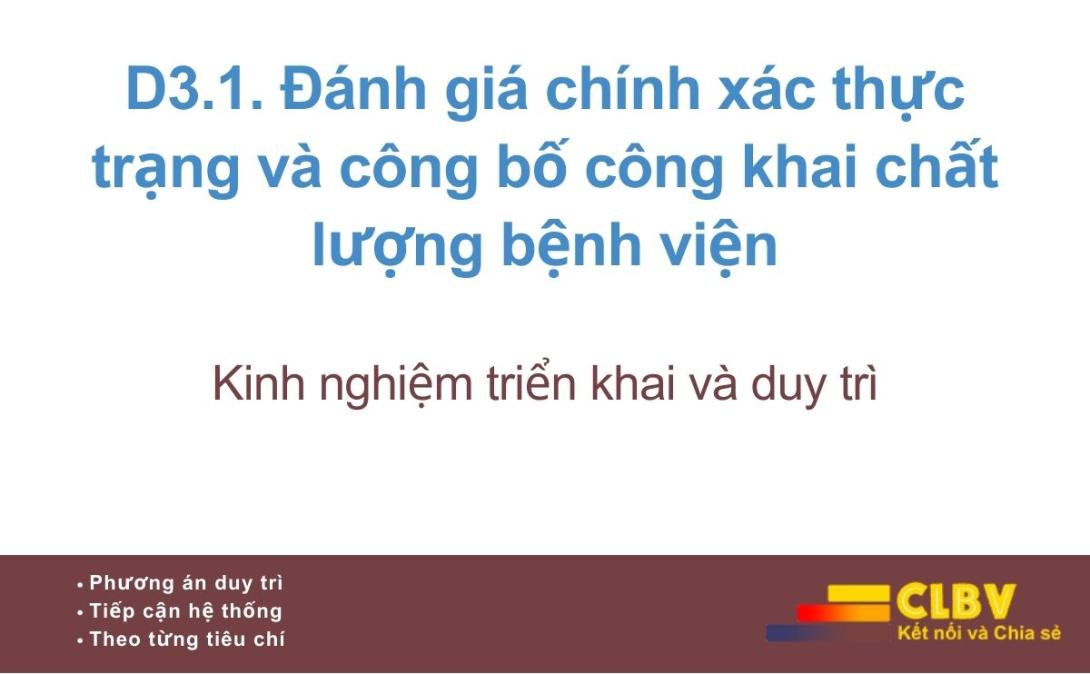 D3.1. Đánh giá chính xác thực trạng và công bố công khai chất lượng bệnh viện

Kinh nghiệm triển khai và duy trì

• Phương án duy trì
• Tiếp cận hệ thống
• Theo từng tiêu chí

CLBV
Kết nối và Chia sẻ